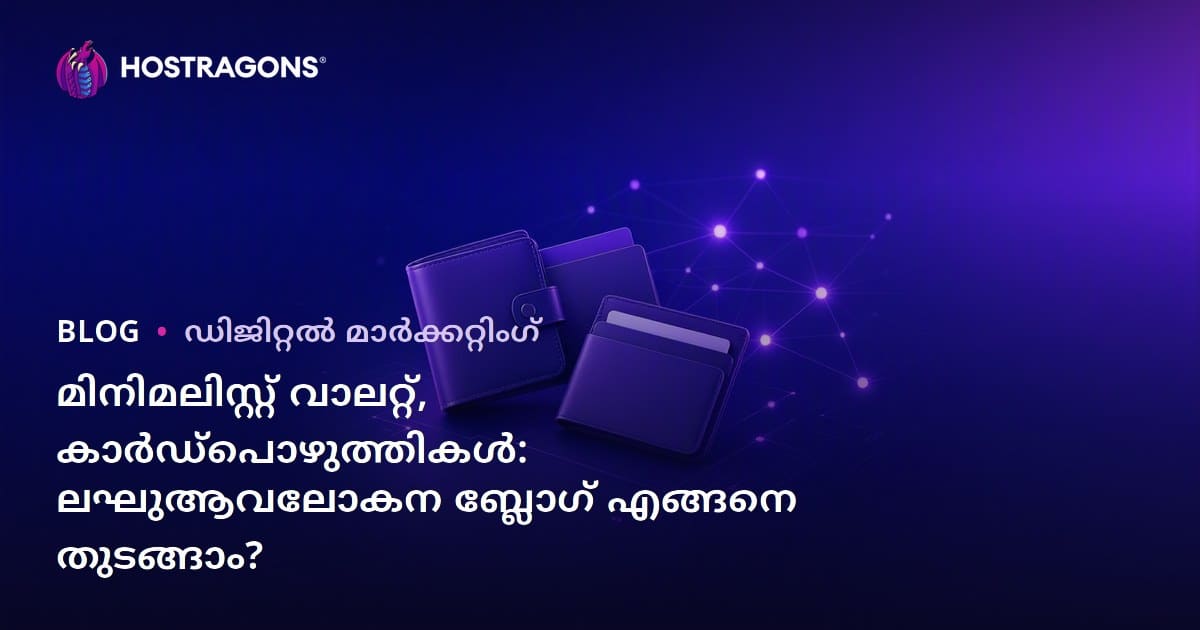 HOSTRAGONS®

BLOG • ഡിജിറ്റൽ മാർക്കറ്റിംഗ്

മിനിമലിസ്റ്റ് വാലറ്റ്, കാർഡ്പൊഴുത്തികൾ: ലഘുആവലോകന ബ്ലോഗ് എങ്ങനെ തുടങ്ങാം?